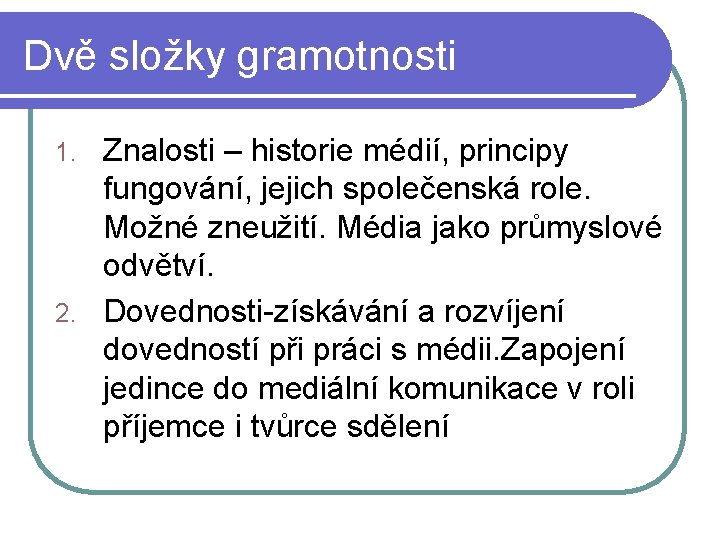 Dvě složky gramotnosti

1. Znalosti – historie médií, principy fungování, jejich společenská role. Možné zneužití. Média jako průmyslové odvětví.

2. Dovednosti-získávání a rozvíjení dovedností při práci s médii.Zapojení jedince do mediální komunikace v roli příjemce i tvůrce sdělení